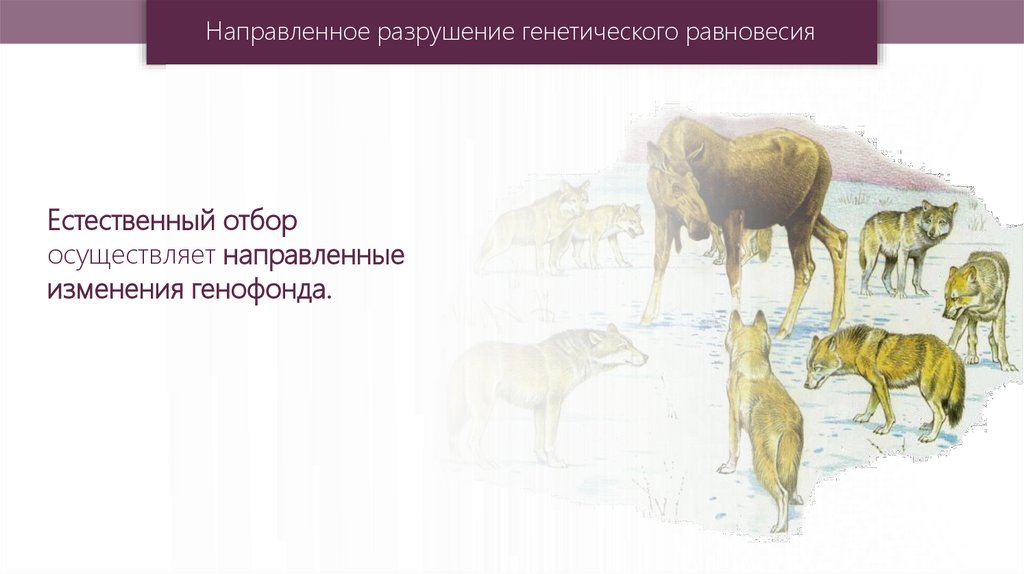 Направленное разрушение генетического равновесия

Естественный отбор осуществляет направленные изменения генофонда.